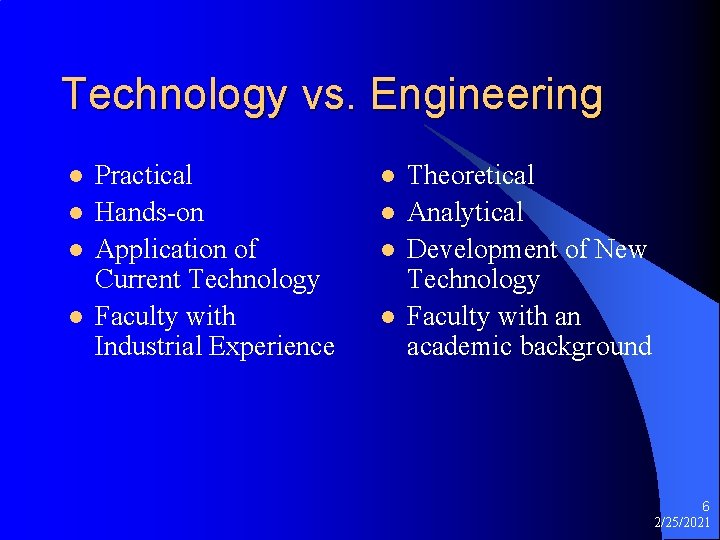 Technology vs. Engineering

- Practical
- Hands-on
- Application of Current Technology
- Faculty with Industrial Experience

- Theoretical
- Analytical
- Development of New Technology
- Faculty with an academic background

6
2/25/2021